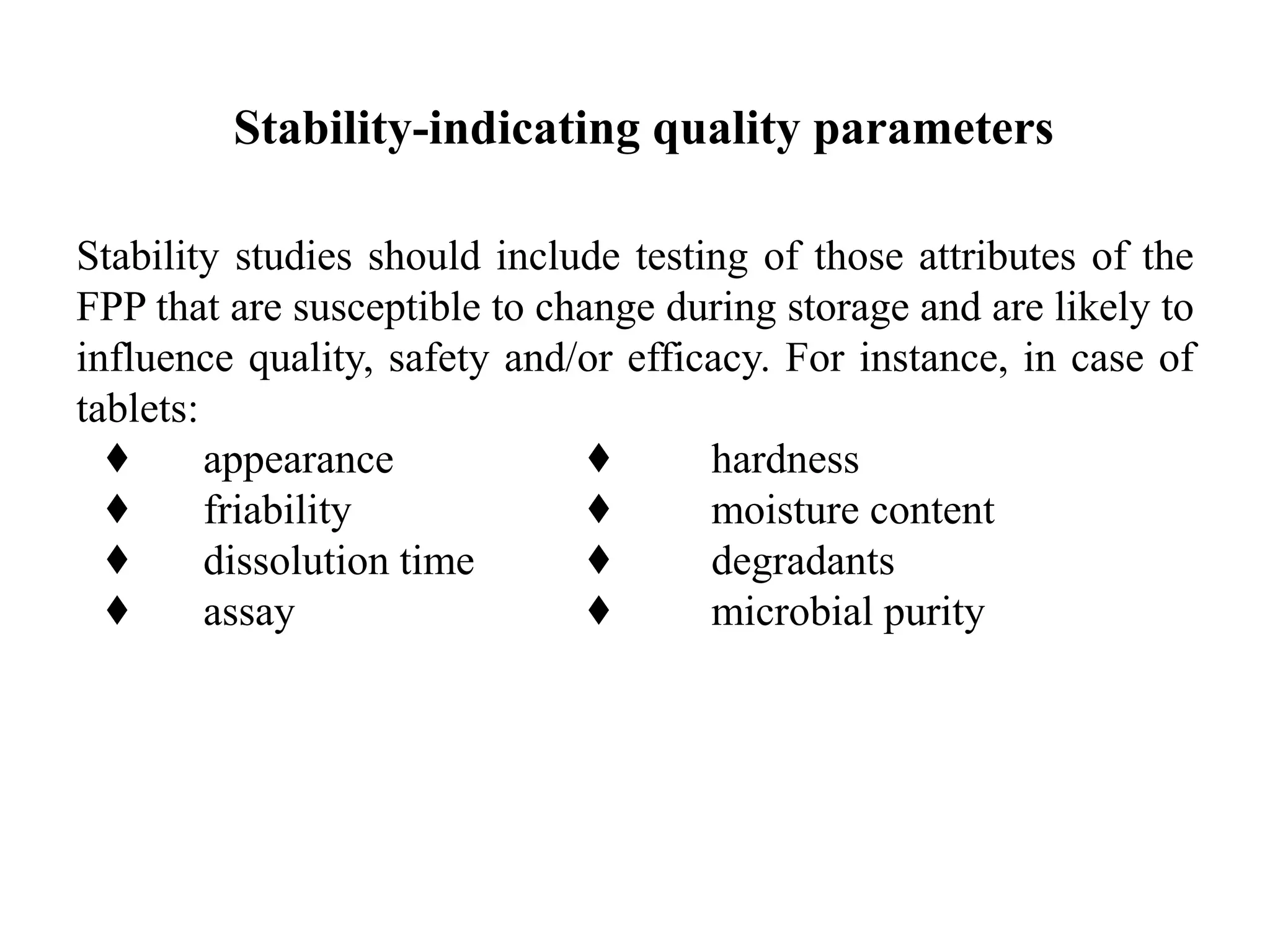 Stability-indicating quality parameters

Stability studies should include testing of those attributes of the FPP that are susceptible to change during storage and are likely to influence quality, safety and/or efficacy. For instance, in case of tablets:

♦ appearance
♦ friability
♦ dissolution time
♦ assay

♦ hardness
♦ moisture content
♦ degradants
♦ microbial purity